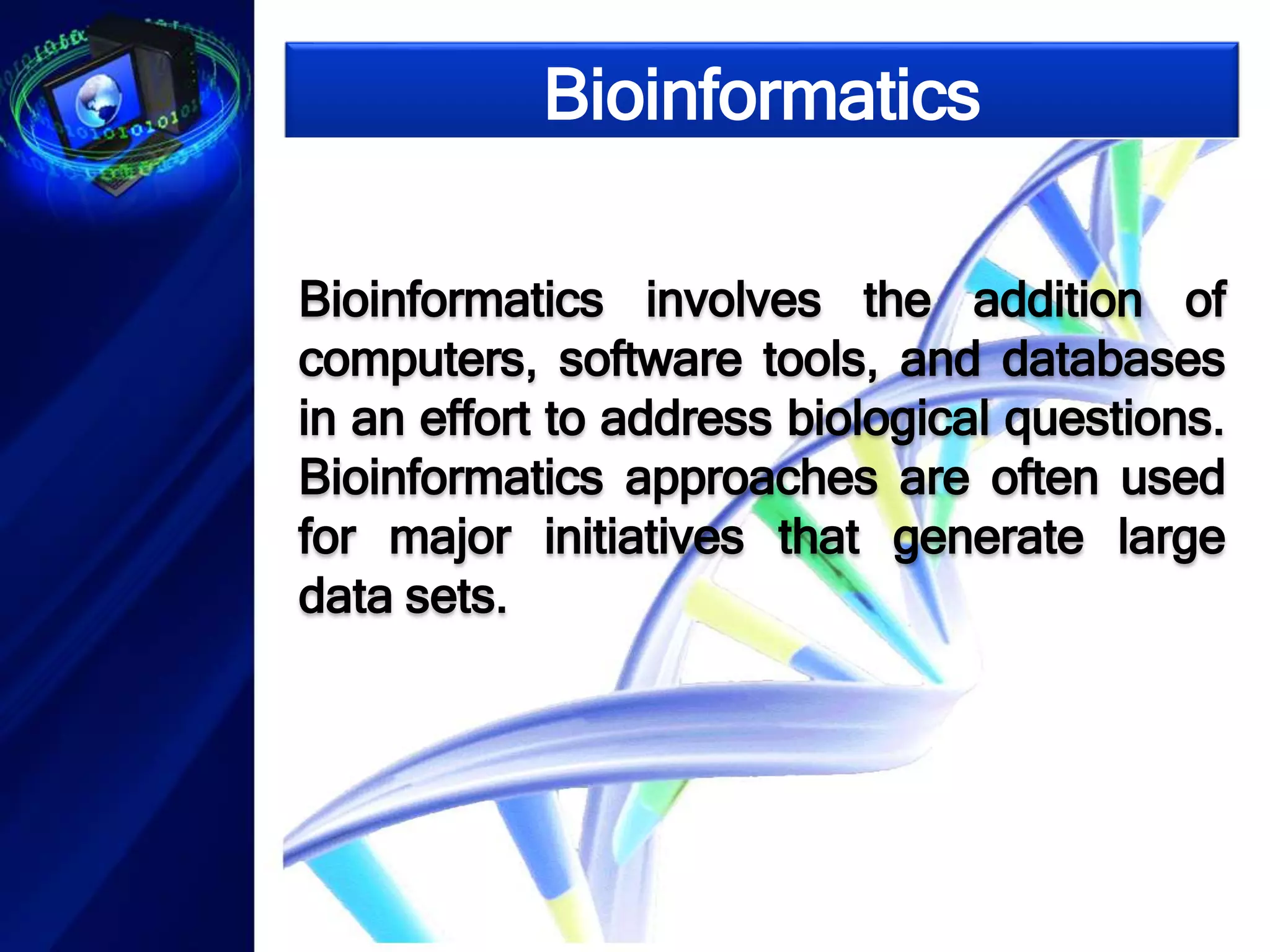 Bioinformatics

Bioinformatics involves the addition of computers, software tools, and databases in an effort to address biological questions. Bioinformatics approaches are often used for major initiatives that generate large data sets.